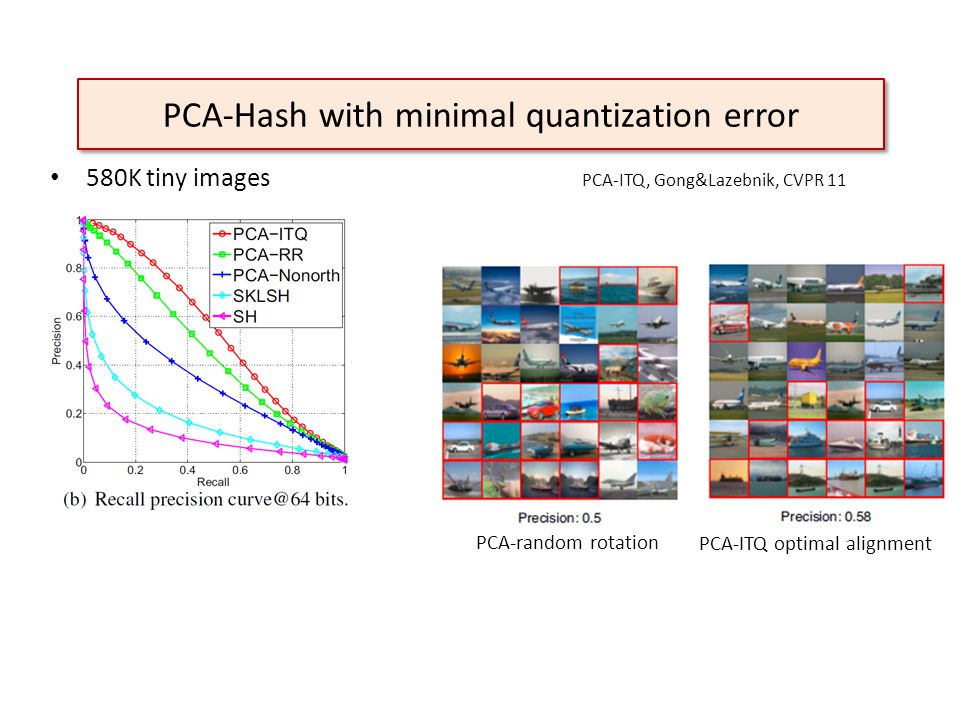 PCA-Hash with minimal quantization error

• 580K tiny images

PCA-ITQ, Gong&Lazebnik, CVPR 11

PCA−ITQ
PCA−RR
PCA−Nonorth
SKLSH
SH

Precision

1
0.8
0.6
0.4
0.2
0

0 0.2 0.4 0.6 0.8 1

Recall

(b) Recall precision curve@64 bits.

Precision: 0.5

PCA-random rotation

Precision: 0.58

PCA-ITQ optimal alignment